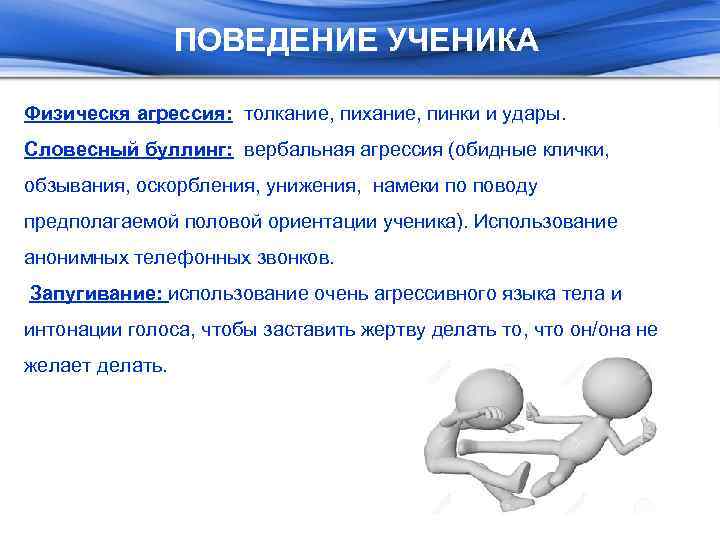 ПОВЕДЕНИЕ УЧЕНИКА

Физическя агрессия: толкание, пихание, пинки и удары.

Словесный буллинг: вербальная агрессия (обидные клички, обзывания, оскорбления, унижения, намеки по поводу предполагаемой половой ориентации ученика). Использование анонимных телефонных звонков.

Запугивание: использование очень агрессивного языка тела и интонации голоса, чтобы заставить жертву делать то, что он/она не желает делать.